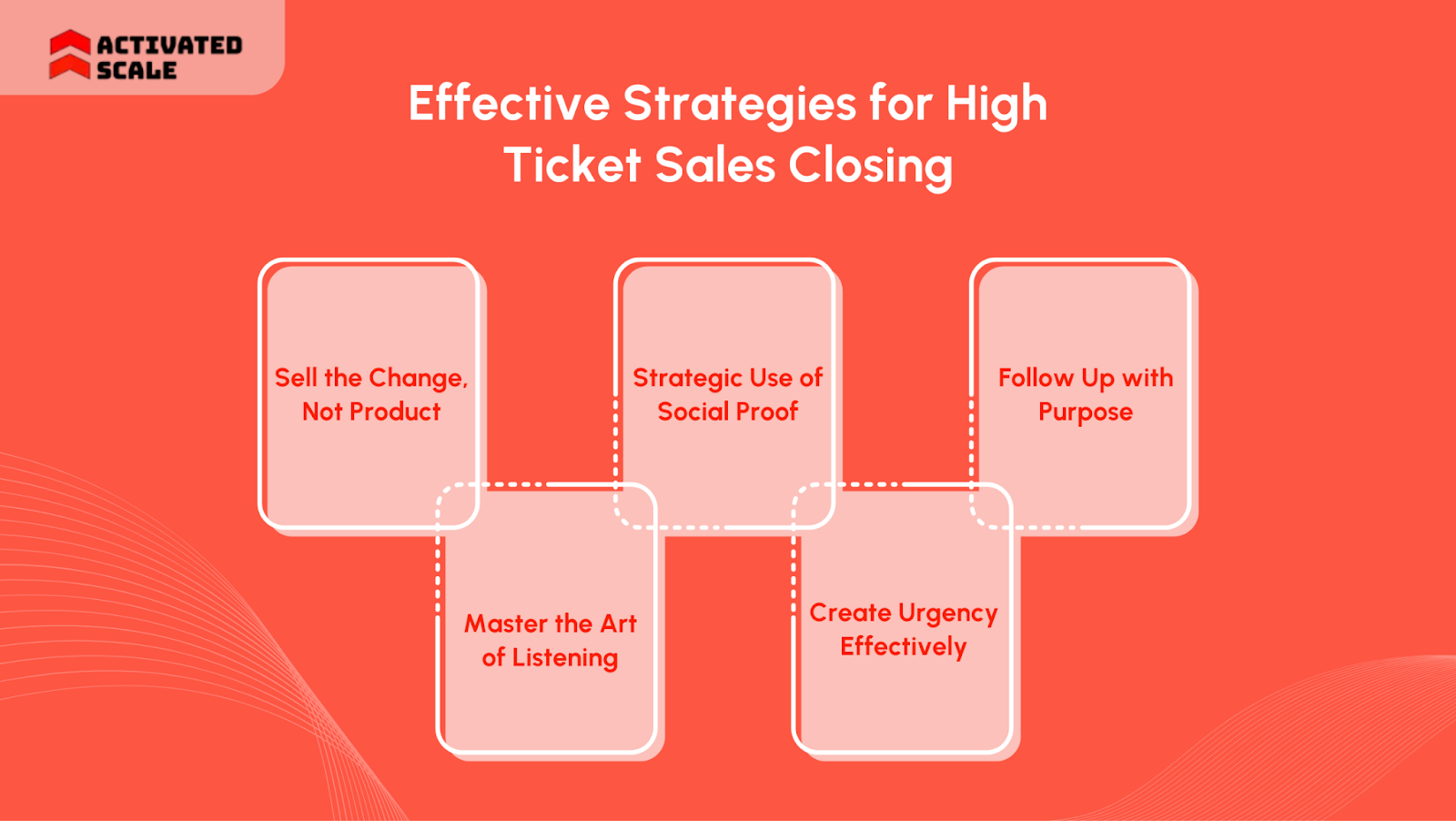 ACTIVATED SCALE

Effective Strategies for High Ticket Sales Closing

Sell the Change, Not Product

Master the Art of Listening

Strategic Use of Social Proof

Create Urgency Effectively

Follow Up with Purpose